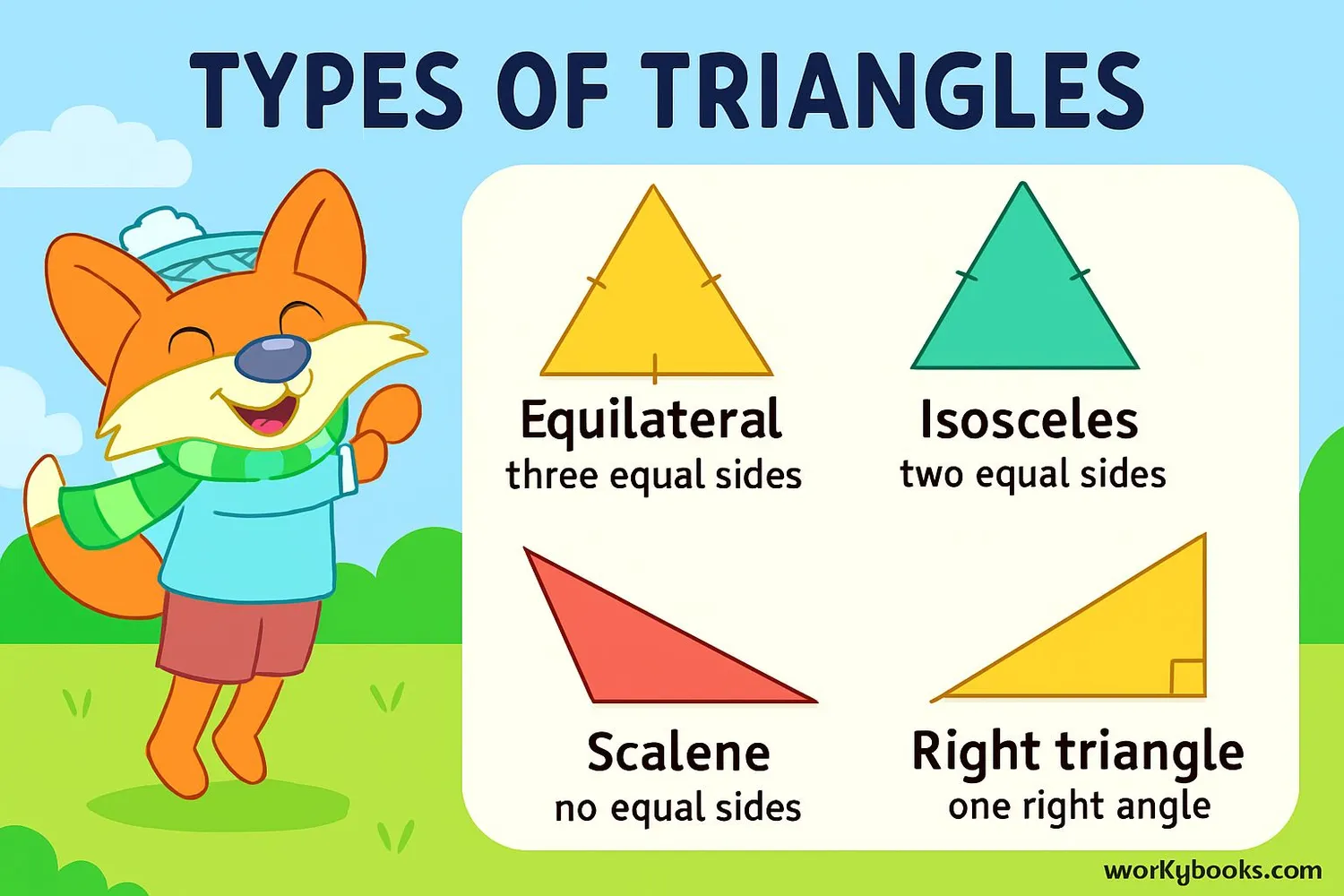 TYPES OF TRIANGLES

Equilateral
three equal sides

Isosceles
two equal sides

Scalene
no equal sides

Right triangle
one right angle

worKybooks.com